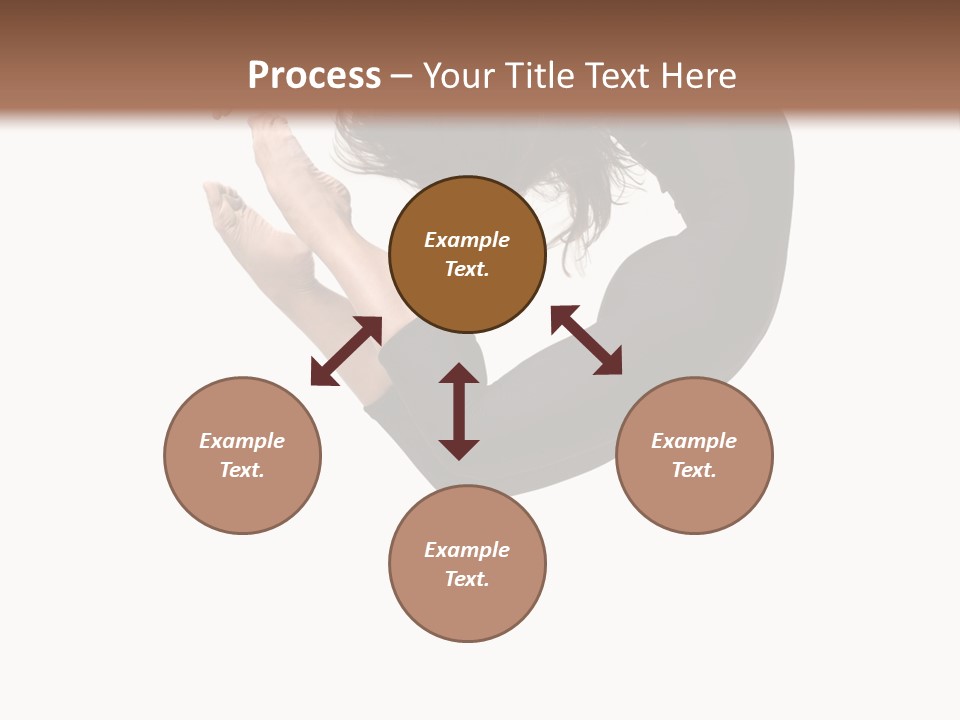 Process – Your Title Text Here

Example Text.

Example Text.

Example Text.

Example Text.